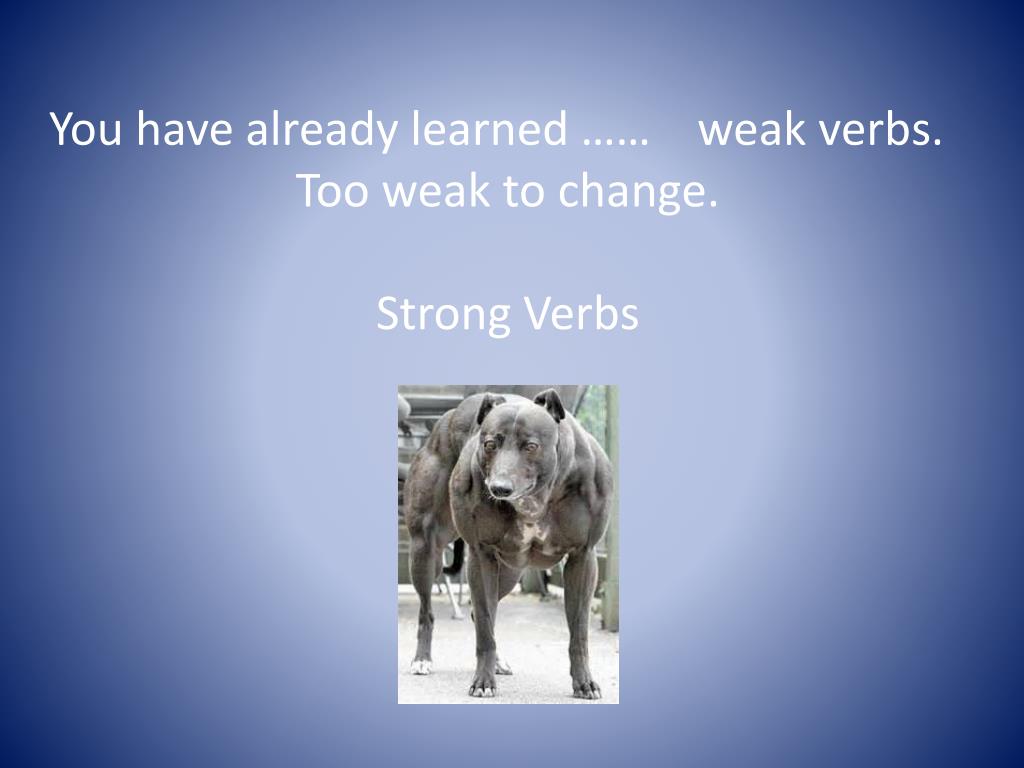 You have already learned ……    weak verbs.
Too weak to change.

Strong Verbs